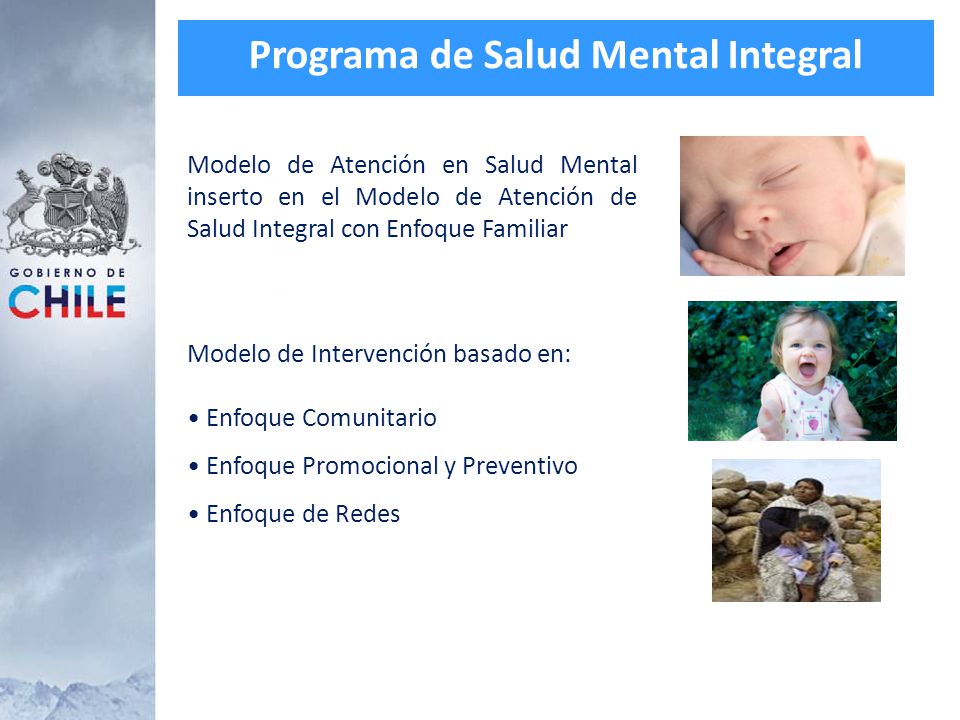 GOBIERNO DE
CHILE

Programa de Salud Mental Integral

Modelo de Atención en Salud Mental inserto en el Modelo de Atención de Salud Integral con Enfoque Familiar

Modelo de Intervención basado en:

• Enfoque Comunitario
• Enfoque Promocional y Preventivo
• Enfoque de Redes